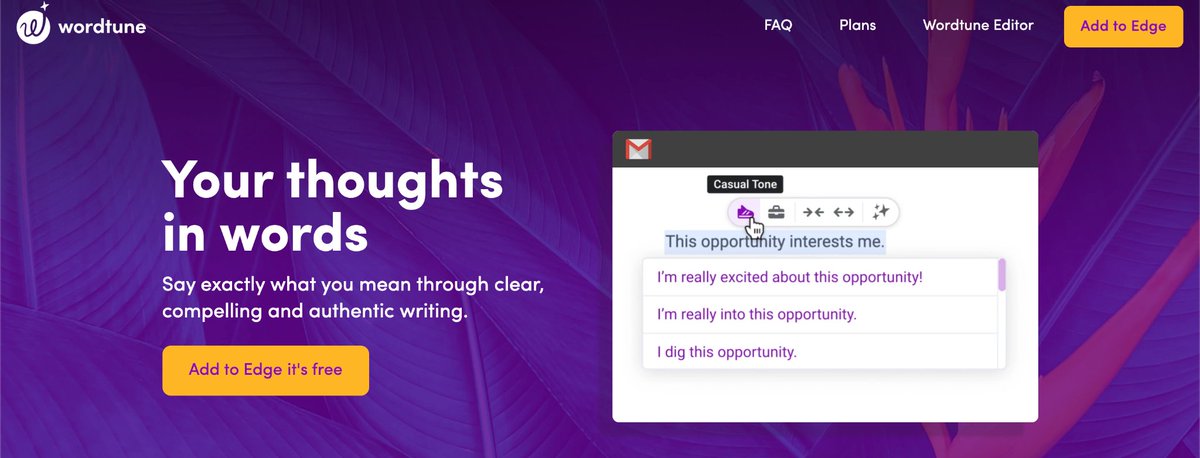 wordtune

FAQ Plans Wordtune Editor Add to Edge

Your thoughts in words

Say exactly what you mean through clear, compelling and authentic writing.

Add to Edge it's free

Casual Tone

This opportunity interests me.

I'm really excited about this opportunity!

I'm really into this opportunity.

I dig this opportunity.